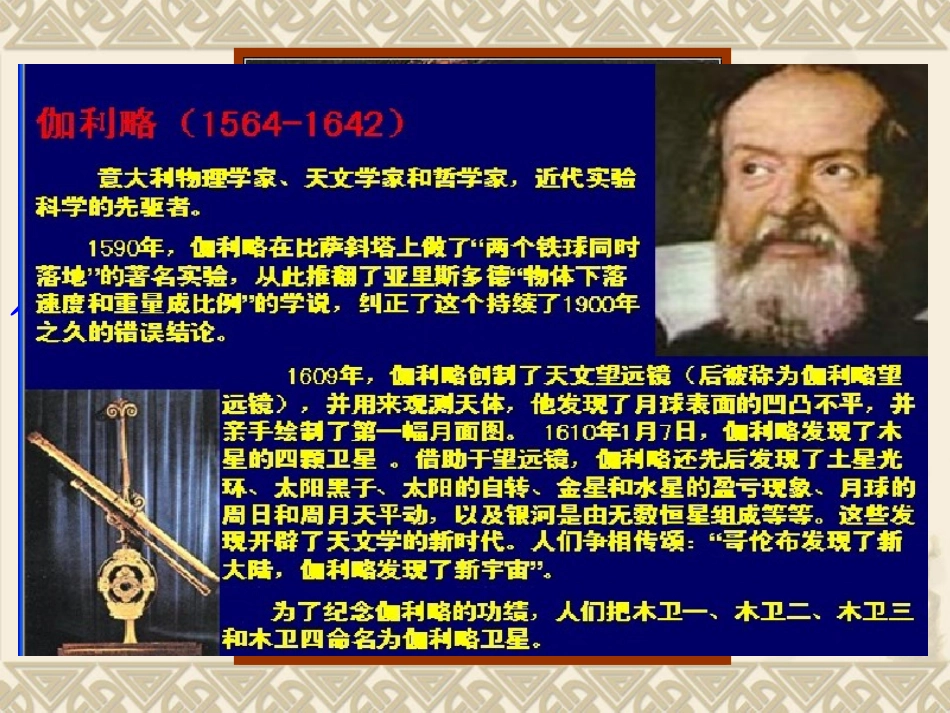 伽利略（1564-1642）

意大利物理学家、天文学家和哲学家，近代实验科学的先驱者。

1590年，伽利略在比萨斜塔上做了“两个铁球同时落地”的著名实验，从此推翻了亚里斯多德“物体下落速度和重量成比例”的学说，纠正了这个持续了1900年之久的错误结论。

1609年，伽利略创制了天文望远镜（后被称为伽利略望远镜），并用来观测天体，他发现了月球表面的凹凸不平，并亲手绘制了第一幅月面图。 1610年1月7日，伽利略发现了木星的四颗卫星 。借助于望远镜，伽利略还先后发现了土星光环、太阳黑子、太阳的自转、金星和水星的盈亏现象、月球的周日和周月天平动，以及银河是由无数恒星组成等等。这些发现开辟了天文学的新时代。人们争相传颂：“哥伦布发现了新大陆，伽利略发现了新宇宙”。

为了纪念伽利略的功绩，人们把木卫一、木卫二、木卫三和木卫四命名为伽利略卫星。